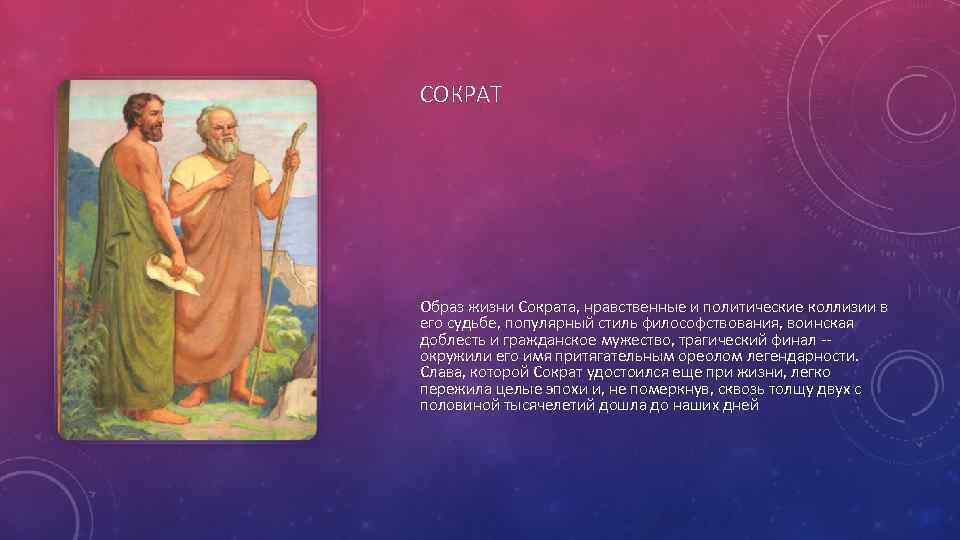 СОКРАТ

Образ жизни Сократа, нравственные и политические коллизии в его судьбе, популярный стиль философствования, воинская доблесть и гражданское мужество, трагический финал -- окружили его имя притягательным ореолом легендарности. Слава, которой Сократ удостоился еще при жизни, легко пережила целые эпохи и, не померкнув, сквозь толщу двух с половиной тысячелетий дошла до наших дней